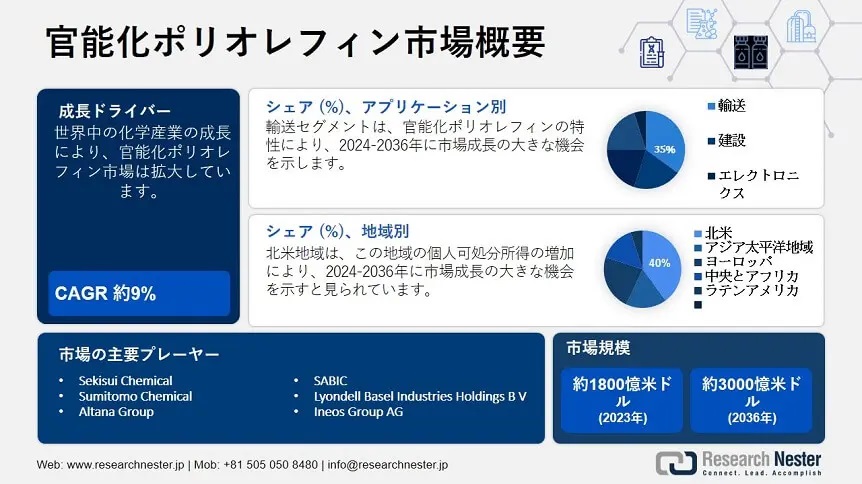 官能化ポリオレフィン市場概要

成長ドライバー
世界中の化学産業の成長により、官能化ポリオレフィン市場は拡大しています。

CAGR 約9%

シェア (%)、アプリケーション別
輸送セグメントは、官能化ポリオレフィンの特性により、2024-2036年に市場成長の大きな機会を示します。

35%

輸送
建設
エレクトロニクス

シェア (%)、地域別
北米地域は、この地域の個人可処分所得の増加により、2024-2036年に市場成長の大きな機会を示すと見られています。

40%

北米
アジア太平洋地域
ヨーロッパ
中央とアフリカ
ラテンアメリカ

市場の主要プレーヤー
• Sekisui Chemical
• Sumitomo Chemical
• Altana Group
• SABIC
• Lyondell Basel Industries Holdings B V
• Ineos Group AG

市場規模
約1800億米ドル (2023年)
約3000億米ドル (2036年)

Web: www.researchnester.jp | Mob: +81 505 050 8480 | info@researchnester.jp

Research Nester
Connect. Lead. Accomplish